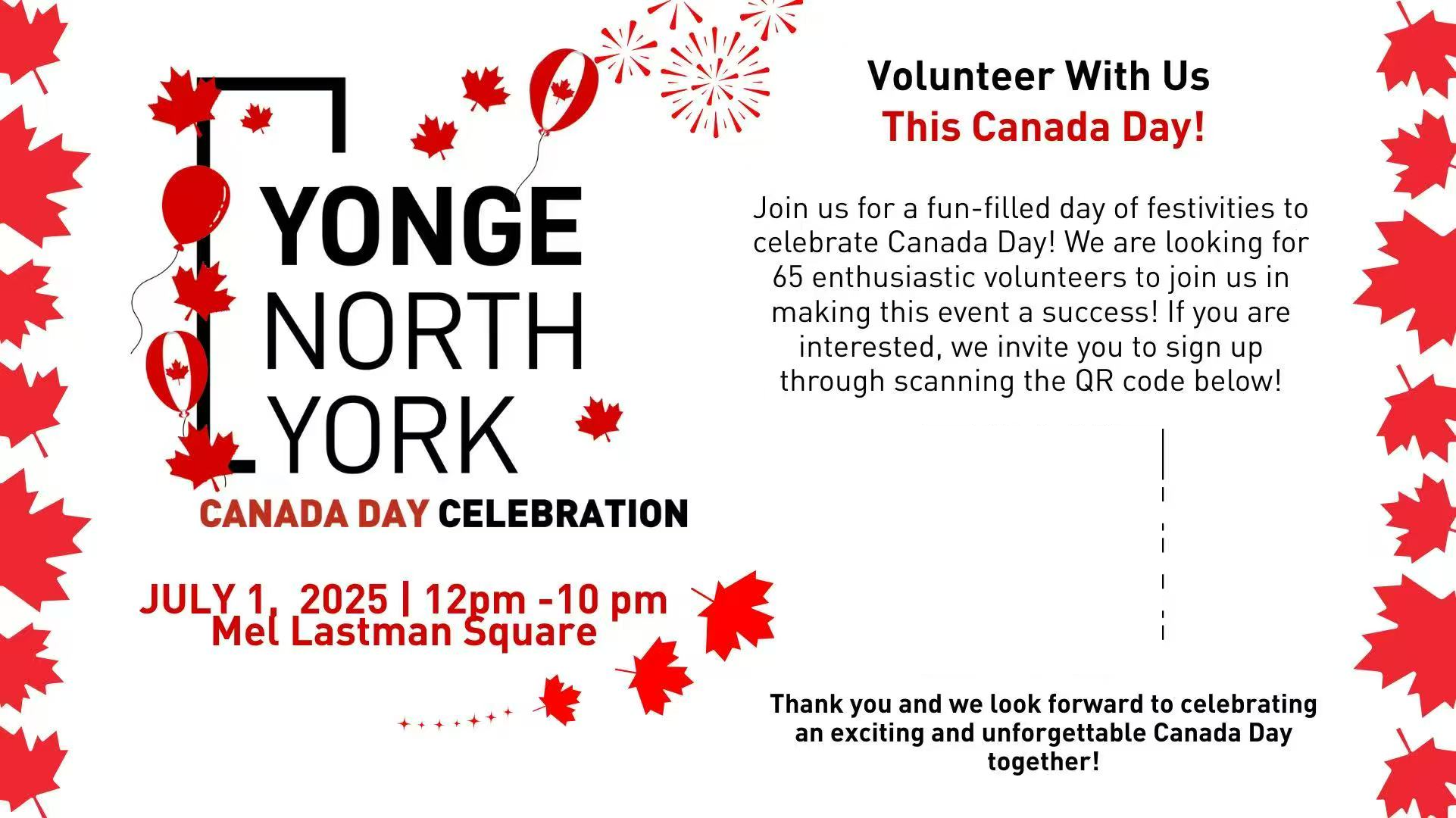 YONGE NORTH YORK

CANADA DAY CELEBRATION

JULY 1, 2025 | 12pm -10 pm
Mel Lastman Square

Volunteer With Us
This Canada Day!

Join us for a fun-filled day of festivities to celebrate Canada Day! We are looking for 65 enthusiastic volunteers to join us in making this event a success! If you are interested, we invite you to sign up through scanning the QR code below!

Thank you and we look forward to celebrating an exciting and unforgettable Canada Day together!